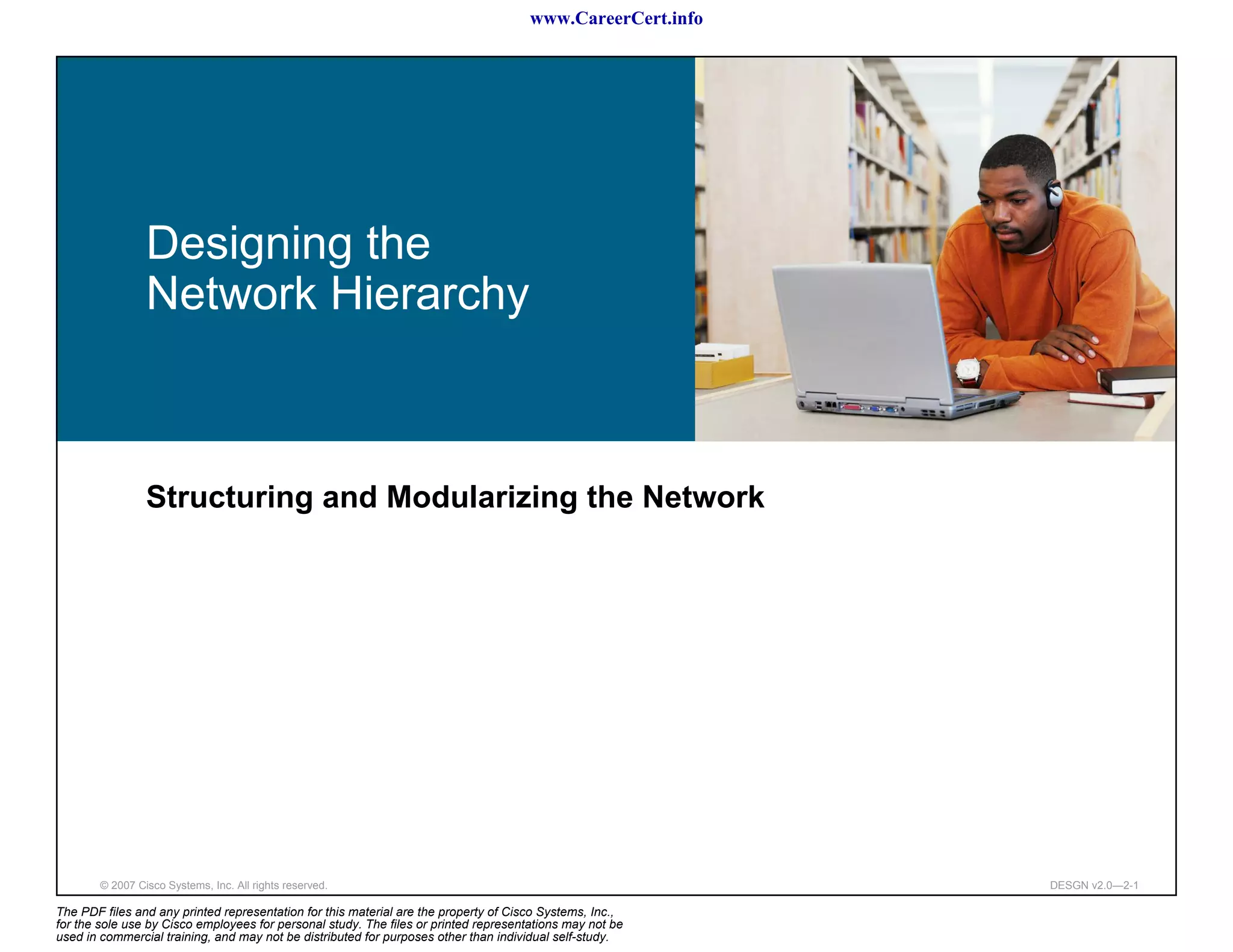 www.CareerCert.info

Designing the Network Hierarchy

Structuring and Modularizing the Network

© 2007 Cisco Systems, Inc. All rights reserved.

DESGN v2.0—2-1

The PDF files and any printed representation for this material are the property of Cisco Systems, Inc., for the sole use by Cisco employees for personal study. The files or printed representations may not be used in commercial training, and may not be distributed for purposes other than individual self-study.